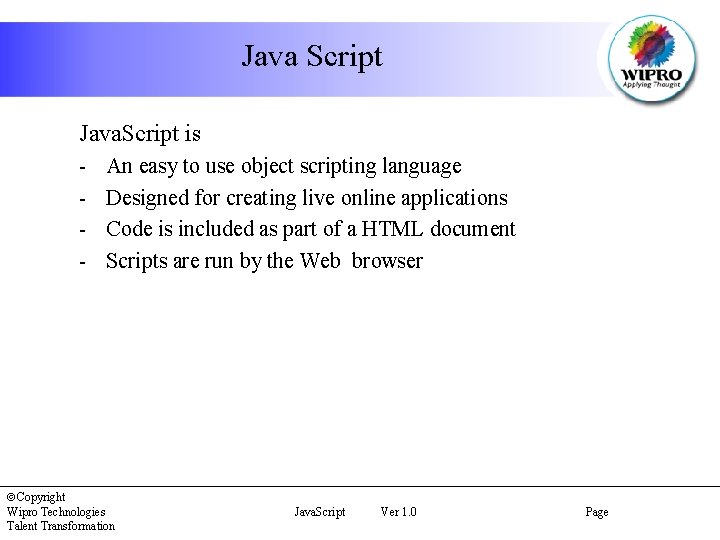 Java Script

WIPRO
Applying Thought

JavaScript is
- An easy to use object scripting language
- Designed for creating live online applications
- Code is included as part of a HTML document
- Scripts are run by the Web browser

©Copyright
Wipro Technologies
Talent Transformation

JavaScript Ver 1.0

Page